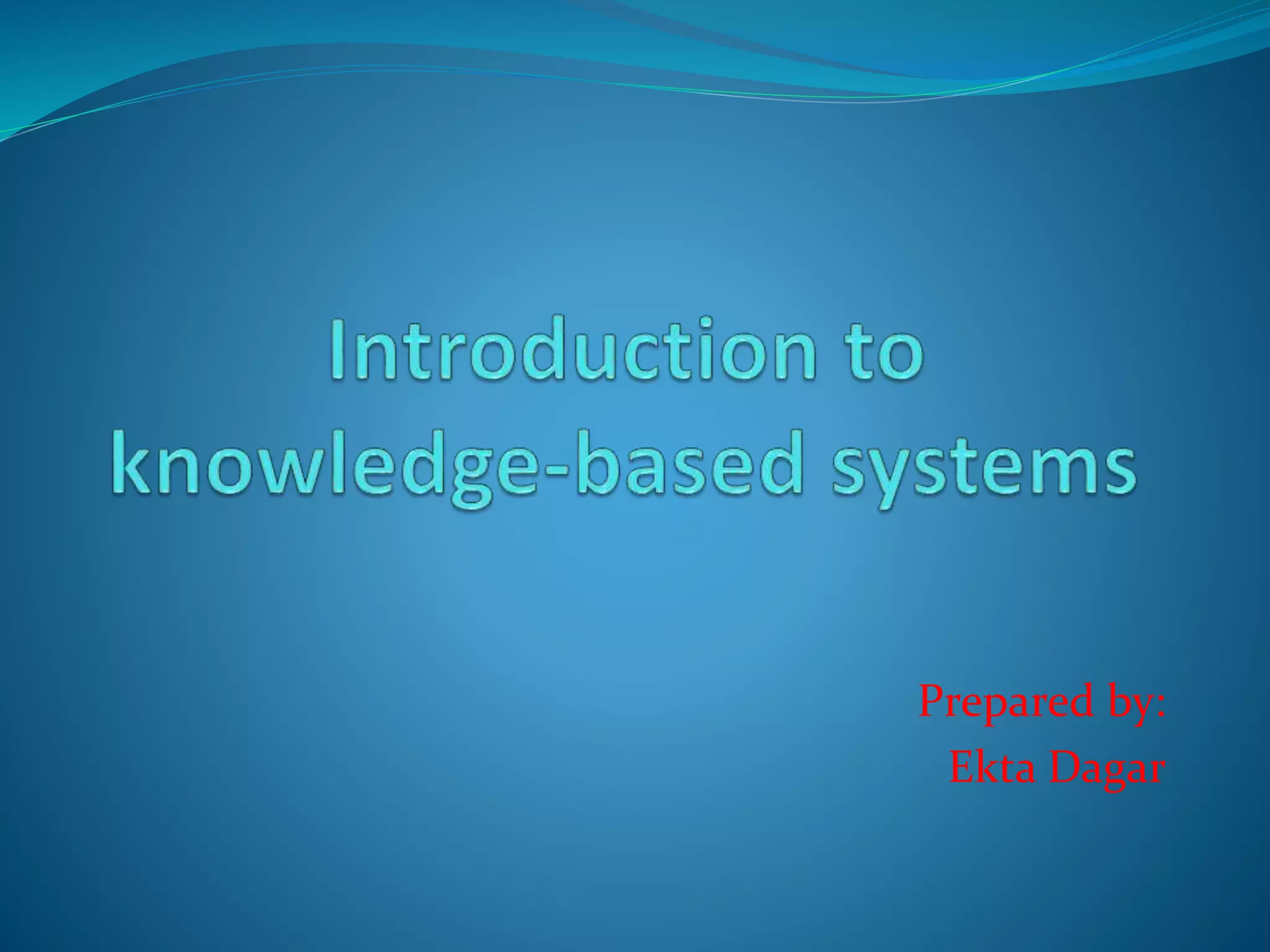 Introduction to knowledge-based systems

Prepared by:
Ekta Dagar